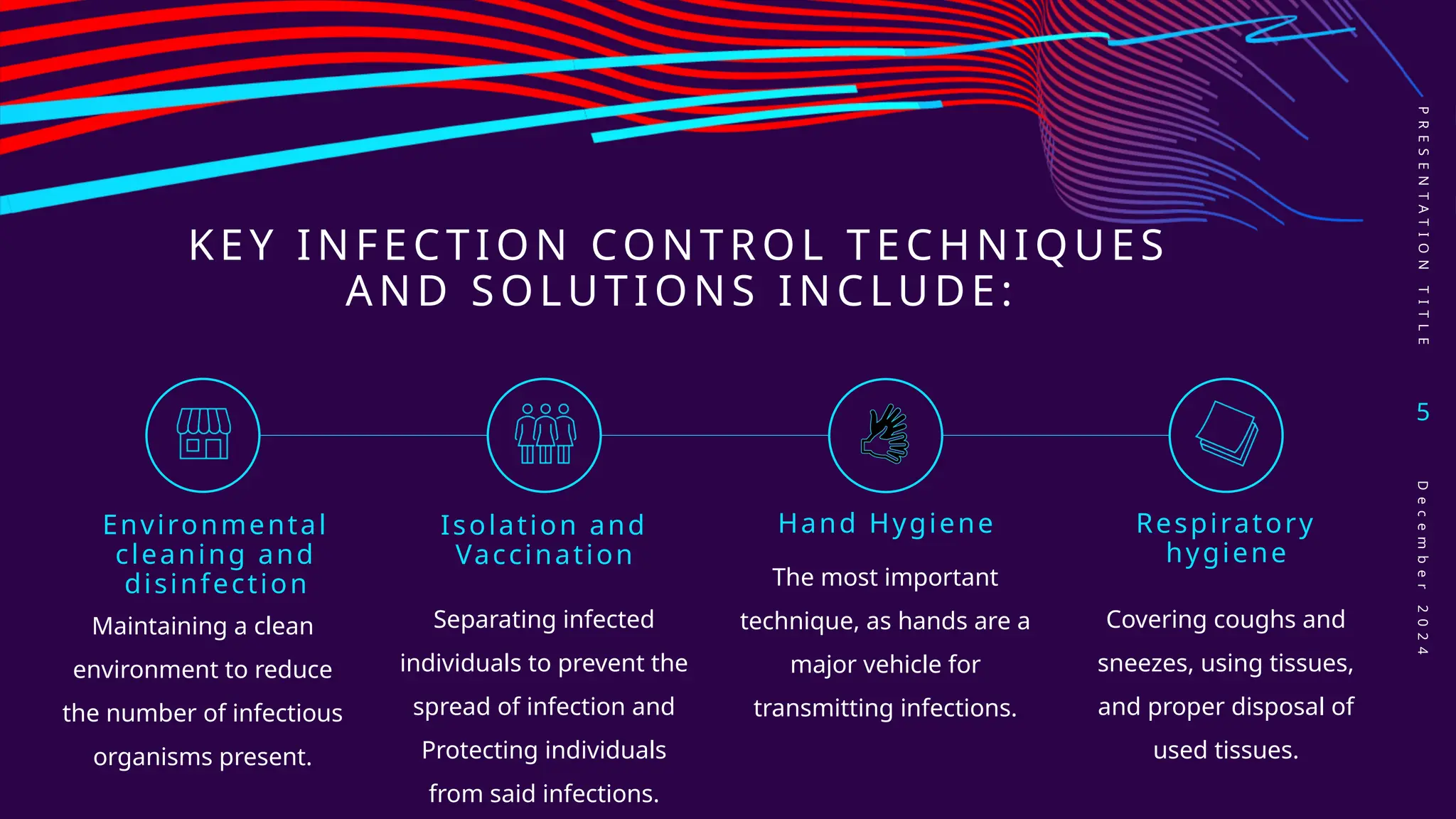 KEY INFECTION CONTROL TECHNIQUES AND SOLUTIONS INCLUDE:

Environmental cleaning and disinfection

Maintaining a clean environment to reduce the number of infectious organisms present.

Isolation and Vaccination

Separating infected individuals to prevent the spread of infection and Protecting individuals from said infections.

Hand Hygiene

The most important technique, as hands are a major vehicle for transmitting infections.

Respiratory hygiene

Covering coughs and sneezes, using tissues, and proper disposal of used tissues.

PRESENTATION TITLE

5

December 2024